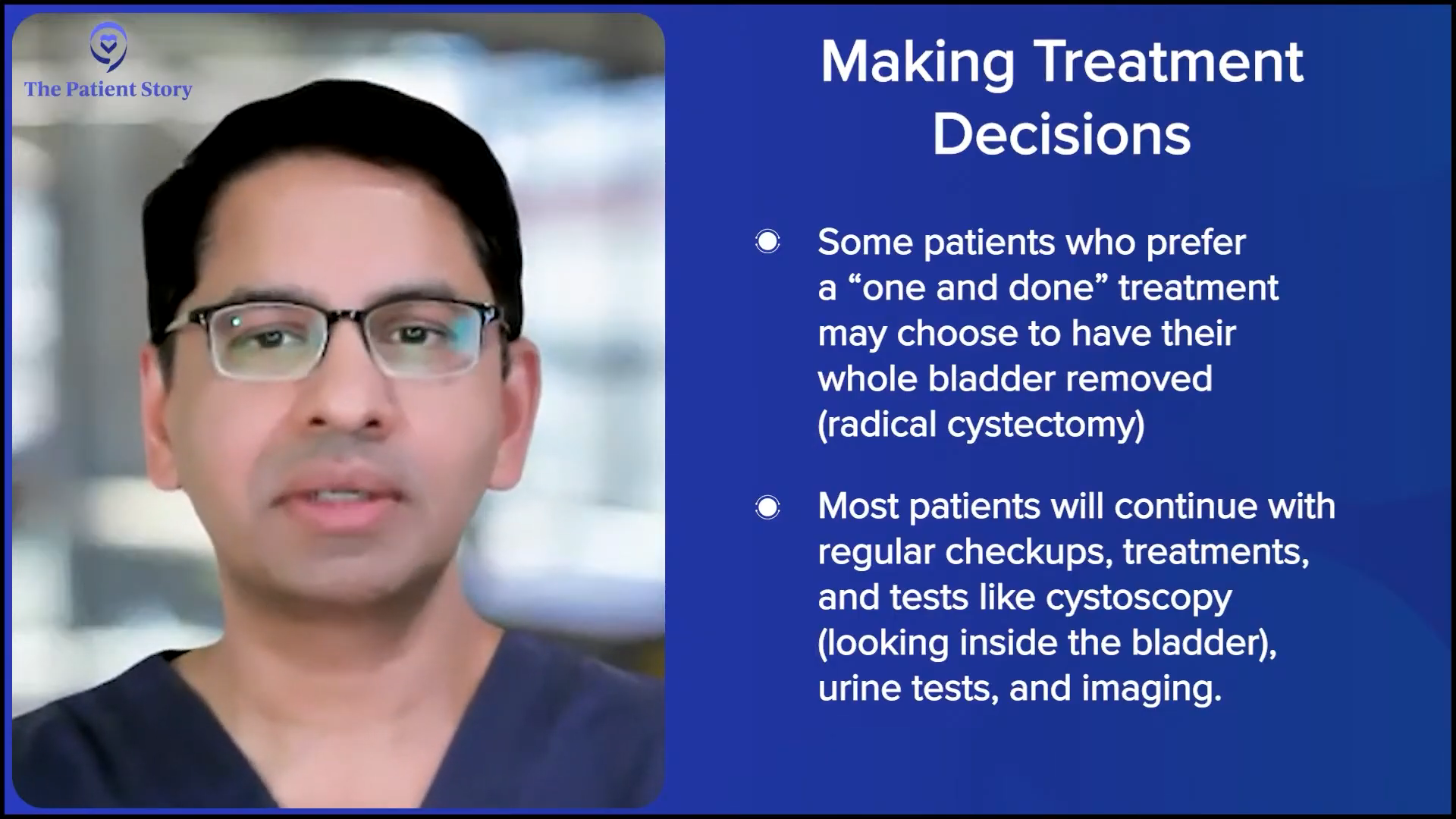 The Patient Story

Making Treatment Decisions

Some patients who prefer a “one and done” treatment may choose to have their whole bladder removed (radical cystectomy)

Most patients will continue with regular checkups, treatments, and tests like cystoscopy (looking inside the bladder), urine tests, and imaging.